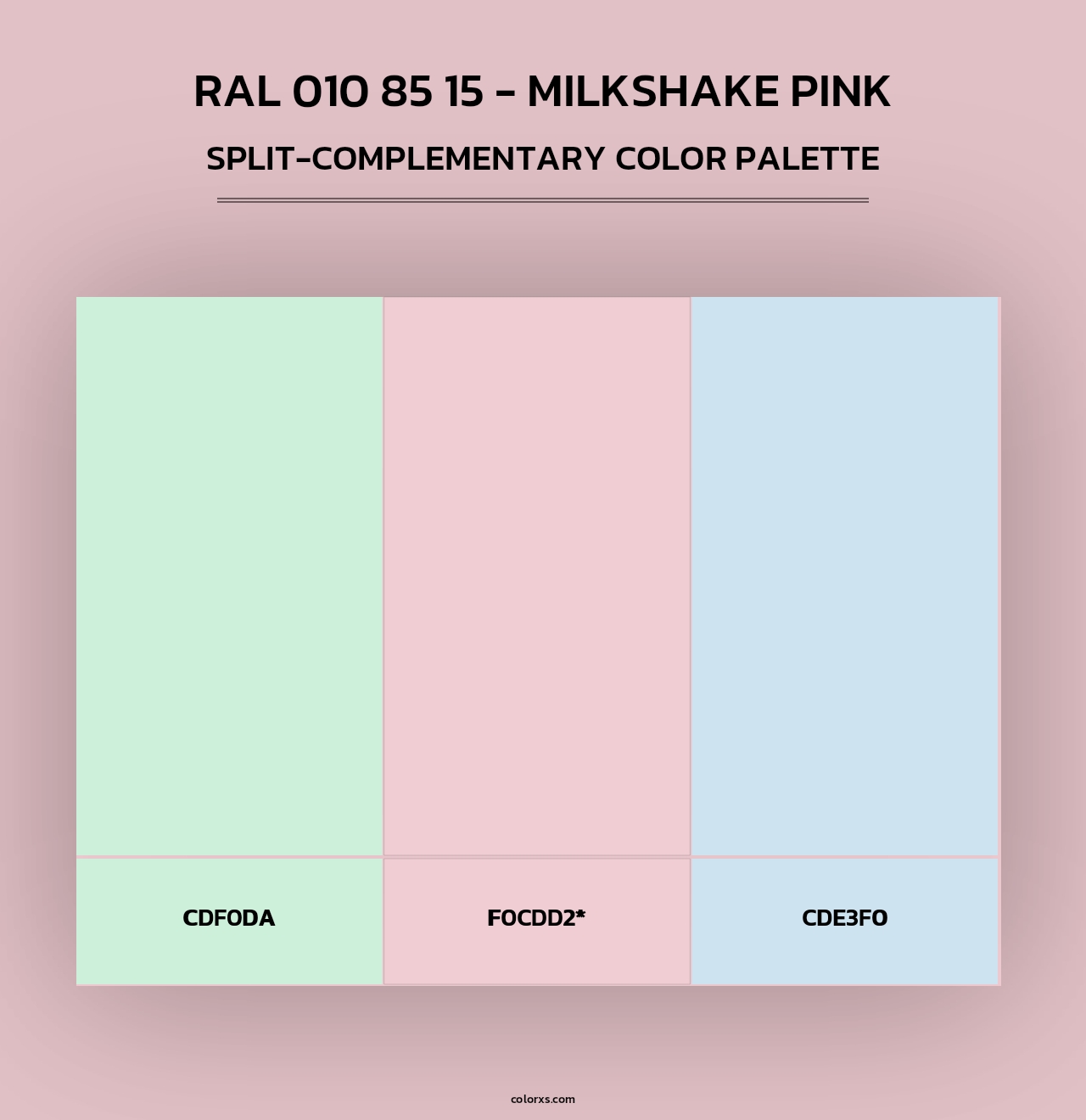 RAL 010 85 15 - MILKSHAKE PINK

SPLIT-COMPLEMENTARY COLOR PALETTE

CDF0DA

F0CDD2*

CDE3F0

colorxs.com